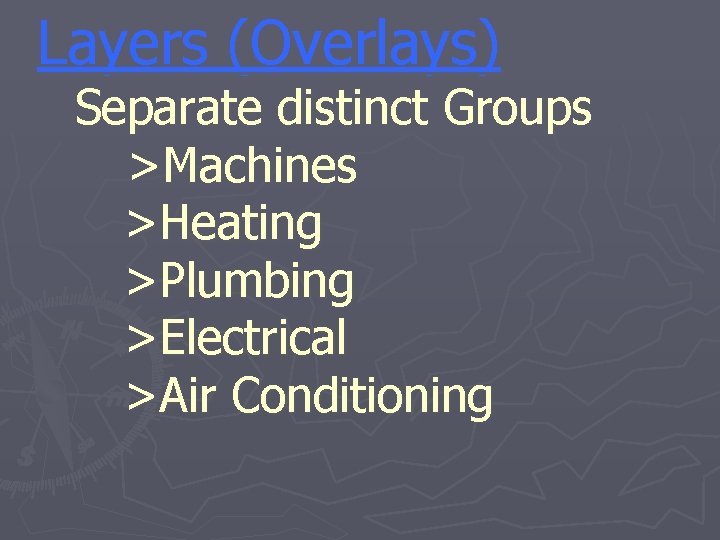 Layers (Overlays)

Separate distinct Groups

>Machines

>Heating

>Plumbing

>Electrical

>Air Conditioning